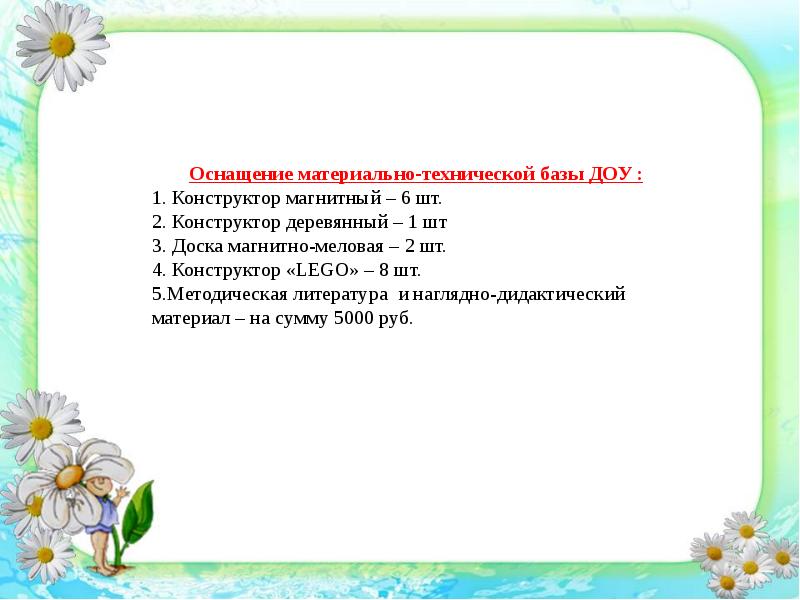 Оснащение материально-технической базы ДОУ :

1. Конструктор магнитный – 6 шт.
2. Конструктор деревянный – 1 шт
3. Доска магнитно-меловая – 2 шт.
4. Конструктор «LEGO» – 8 шт.
5.Методическая литература и наглядно-дидактический материал – на сумму 5000 руб.